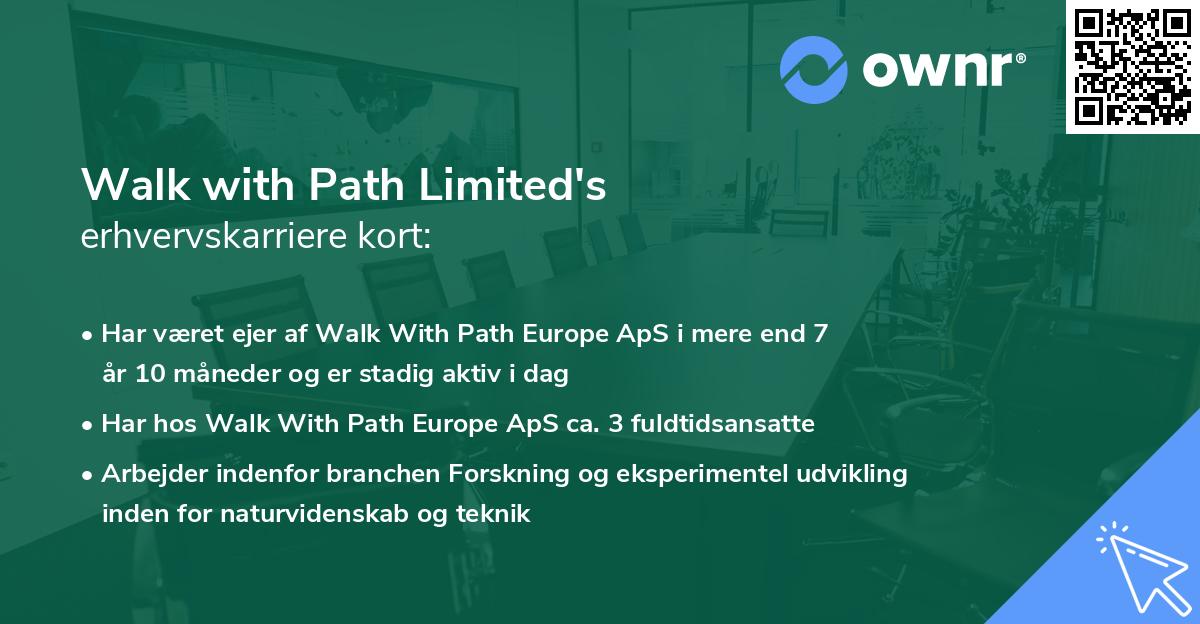 ownr®

Walk with Path Limited's
erhvervskarriere kort:

• Har været ejer af Walk With Path Europe ApS i mere end 7 år 10 måneder og er stadig aktiv i dag

• Har hos Walk With Path Europe ApS ca. 3 fuldtidsansatte

• Arbejder indenfor branchen Forskning og eksperimentel udvikling inden for naturvidenskab og teknik